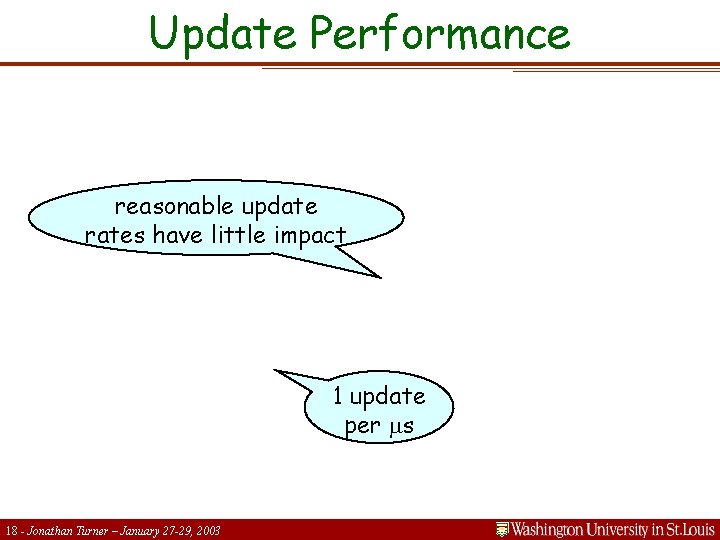 Update Performance

reasonable update rates have little impact

1 update per $\mu$s

18 - Jonathan Turner – January 27-29, 2003

Washington University in St.Louis